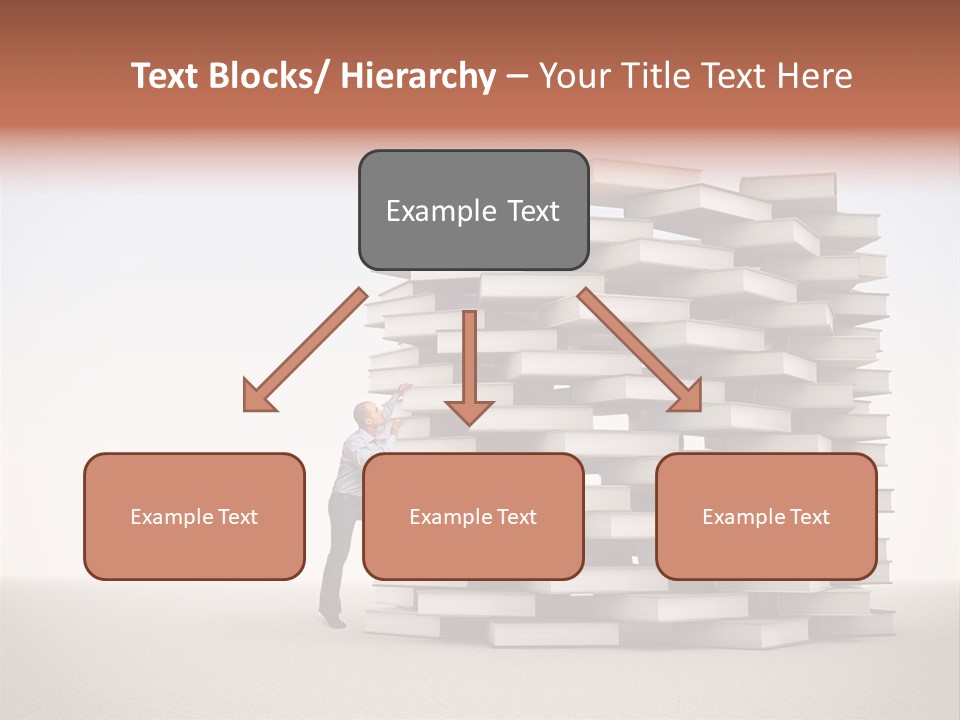 Text Blocks/ Hierarchy – Your Title Text Here

Example Text

Example Text

Example Text

Example Text